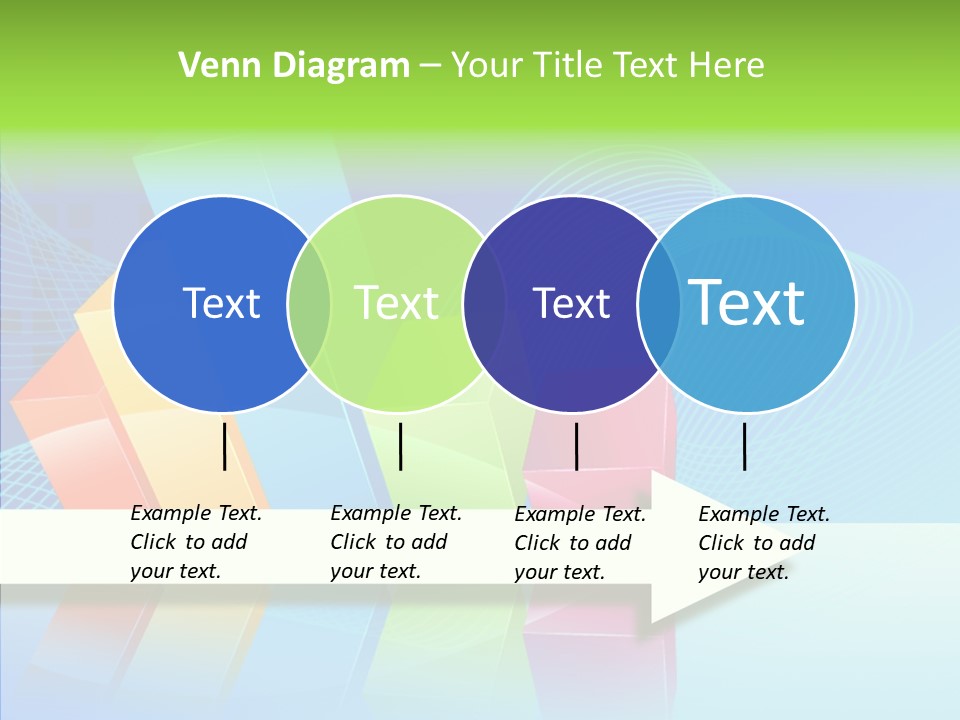 Venn Diagram – Your Title Text Here

Text

Text

Text

Text

Example Text. Click to add your text.

Example Text. Click to add your text.

Example Text. Click to add your text.

Example Text. Click to add your text.